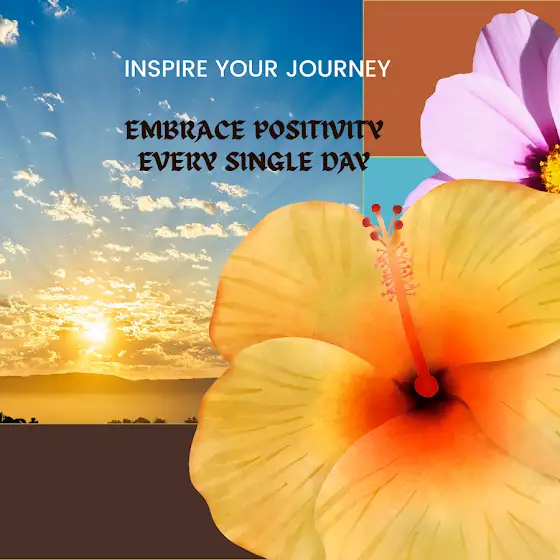 INSPIRE YOUR JOURNEY

EMBRACE POSITIVITY EVERY SINGLE DAY